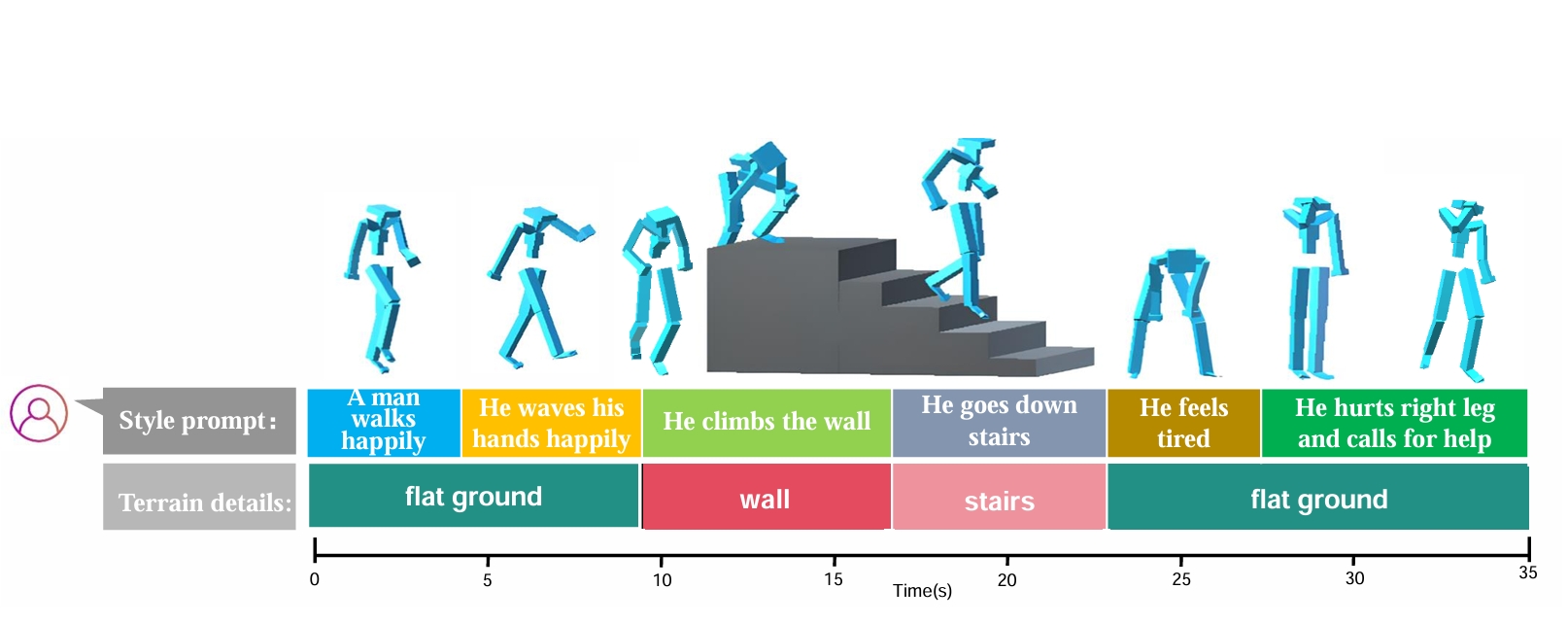 Style prompt:

A man walks happily

He waves his hands happily

He climbs the wall

He goes down stairs

He feels tired

He hurts right leg and calls for help

Terrain details:

flat ground

wall

stairs

flat ground

0 5 10 15 20 25 30 35

Time(s)